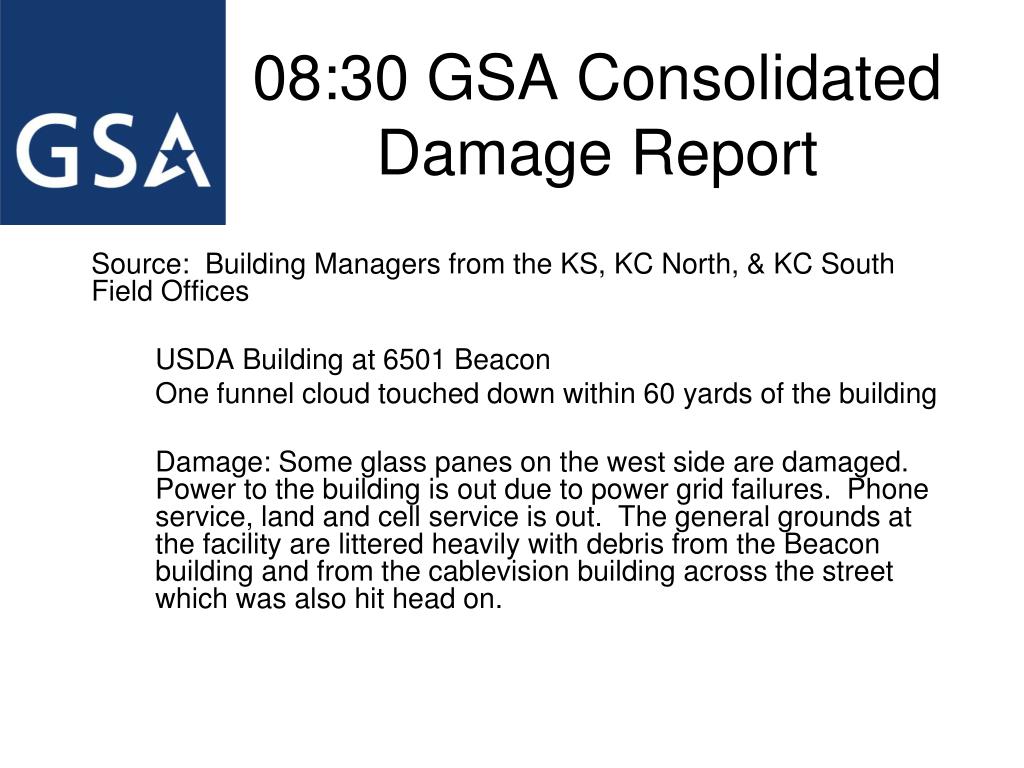 GSA

08:30 GSA Consolidated Damage Report

Source: Building Managers from the KS, KC North, & KC South Field Offices

USDA Building at 6501 Beacon

One funnel cloud touched down within 60 yards of the building

Damage: Some glass panes on the west side are damaged. Power to the building is out due to power grid failures. Phone service, land and cell service is out. The general grounds at the facility are littered heavily with debris from the Beacon building and from the cablevision building across the street which was also hit head on.